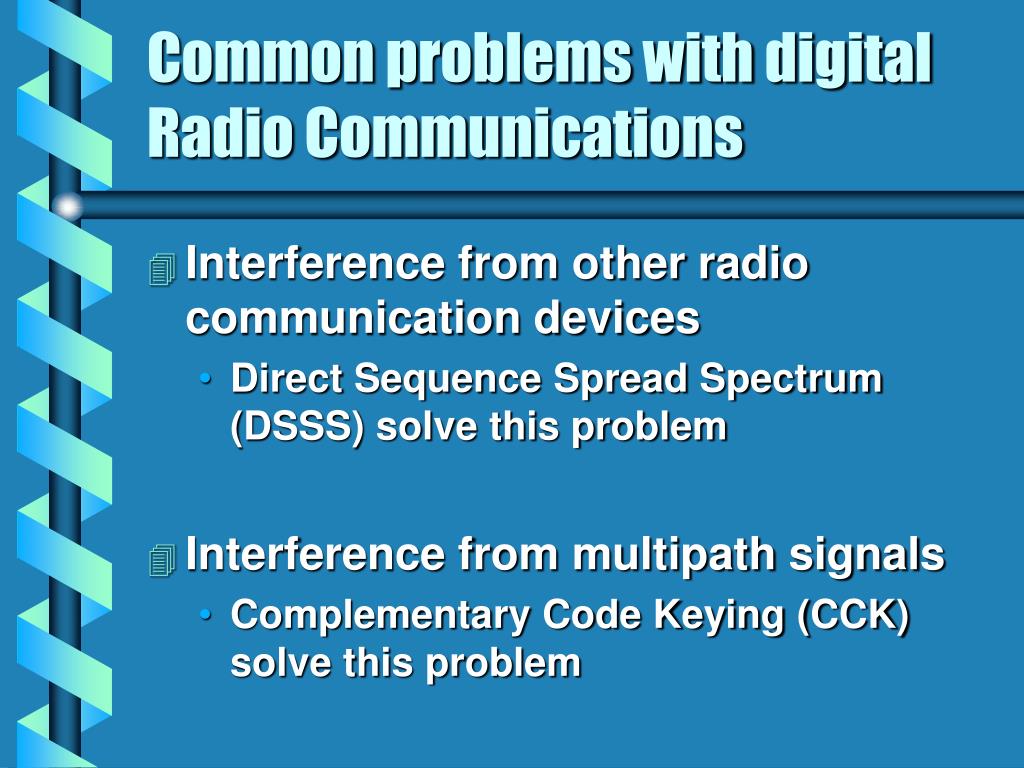 Common problems with digital Radio Communications

Interference from other radio communication devices
• Direct Sequence Spread Spectrum (DSSS) solve this problem

Interference from multipath signals
• Complementary Code Keying (CCK) solve this problem